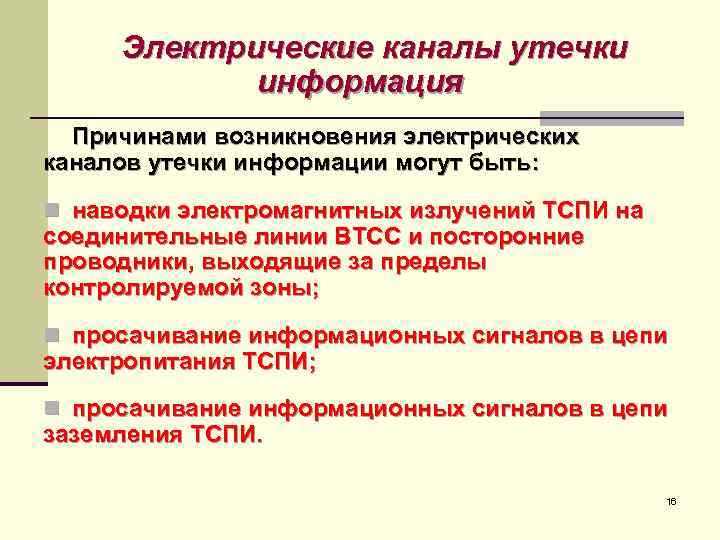 Электрические каналы утечки информация

Причинами возникновения электрических каналов утечки информации могут быть:

наводки электромагнитных излучений ТСПИ на соединительные линии ВТСС и посторонние проводники, выходящие за пределы контролируемой зоны;

просачивание информационных сигналов в цепи электропитания ТСПИ;

просачивание информационных сигналов в цепи заземления ТСПИ.

16